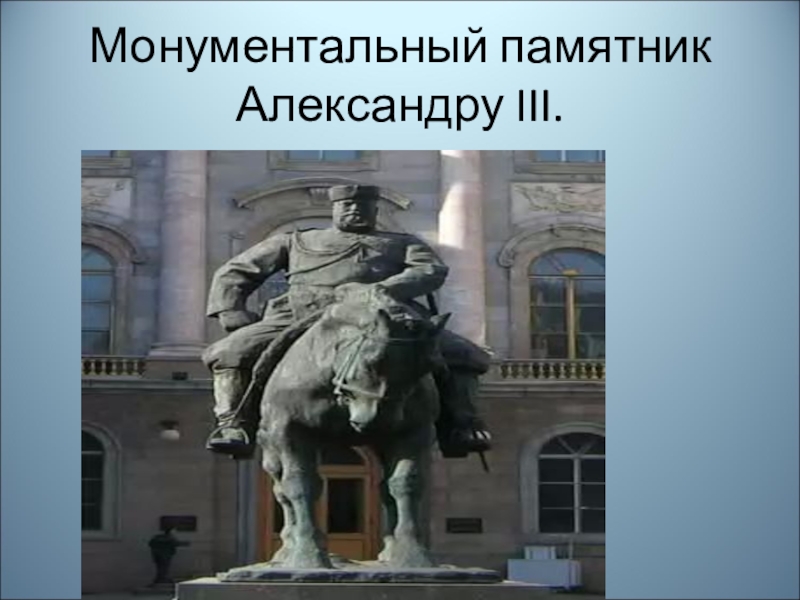 Монументальный памятник Александру III.